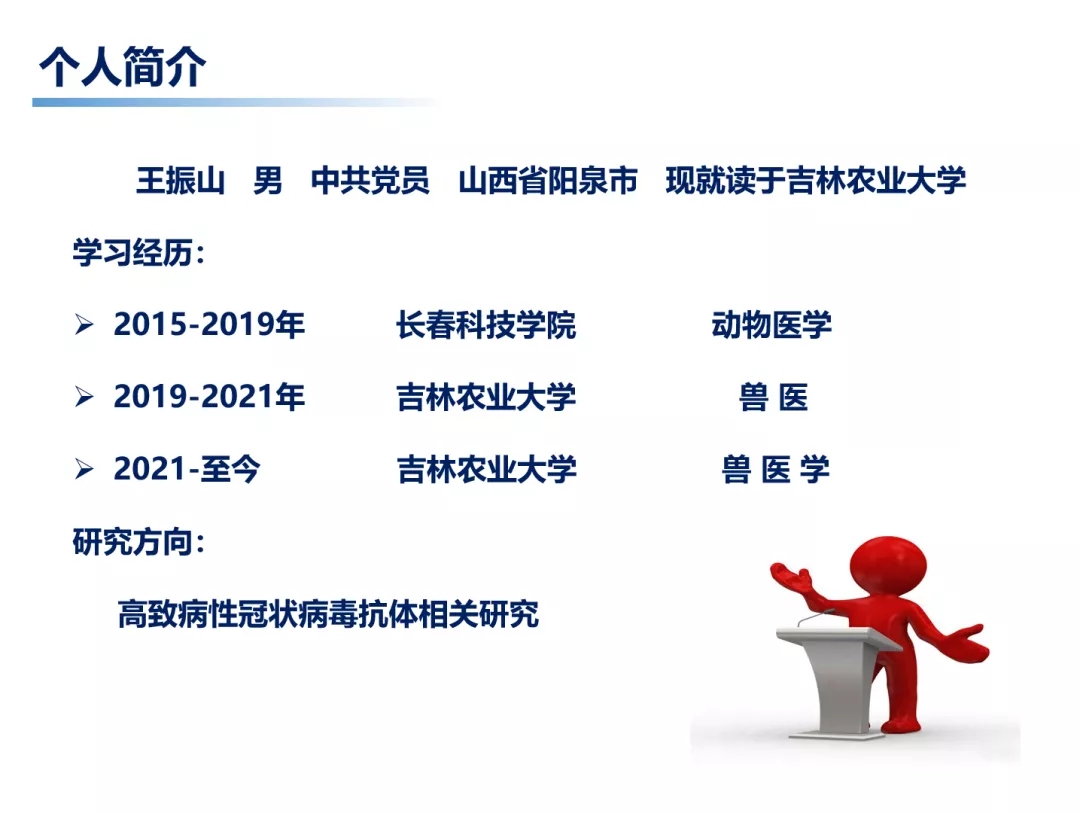 个人简介

王振山 男 中共党员 山西省阳泉市 现就读于吉林农业大学

学习经历：

➢ 2015-2019年 长春科技学院 动物医学

➢ 2019-2021年 吉林农业大学 兽 医

➢ 2021-至今 吉林农业大学 兽 医 学

研究方向：

高致病性冠状病毒抗体相关研究